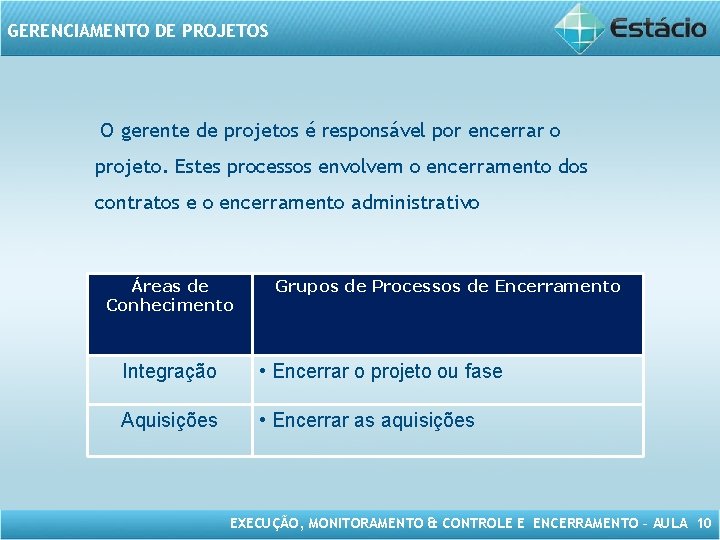 GERENCIAMENTO DE PROJETOS

Estácio

O gerente de projetos é responsável por encerrar o projeto. Estes processos envolvem o encerramento dos contratos e o encerramento administrativo

| Áreas de Conhecimento | Grupos de Processos de Encerramento |
|---|---|
| Integração | • Encerrar o projeto ou fase |
| Aquisições | • Encerrar as aquisições |

EXECUÇÃO, MONITORAMENTO & CONTROLE E ENCERRAMENTO – AULA 10